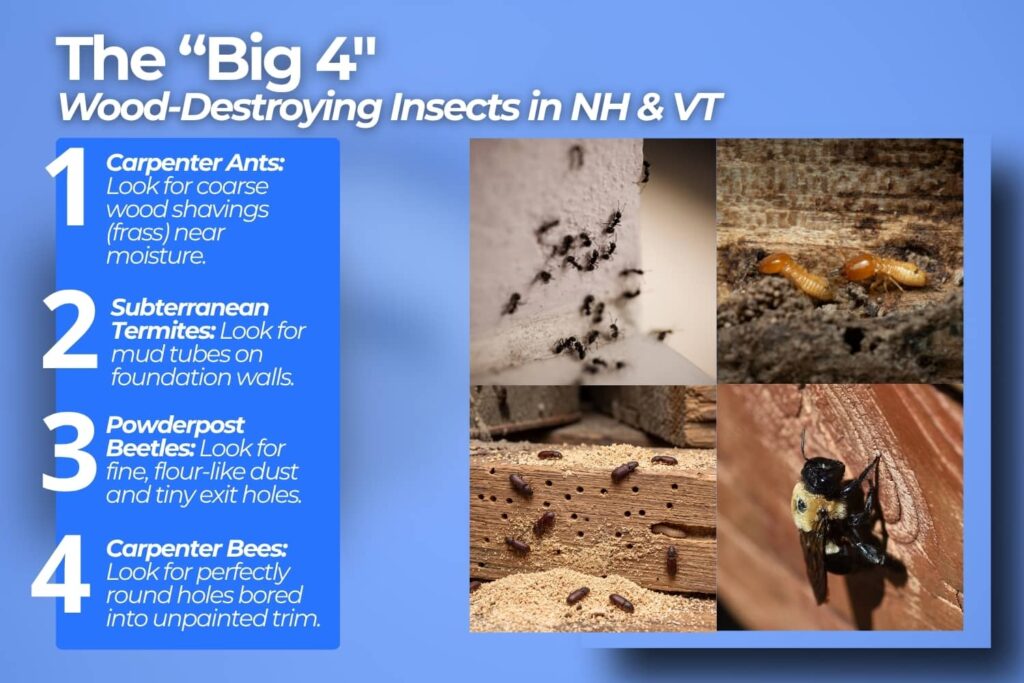 The “Big 4"
Wood-Destroying Insects in NH & VT

1 Carpenter Ants: Look for coarse wood shavings (frass) near moisture.

2 Subterranean Termites: Look for mud tubes on foundation walls.

3 Powderpost Beetles: Look for fine, flour-like dust and tiny exit holes.

4 Carpenter Bees: Look for perfectly round holes bored into unpainted trim.